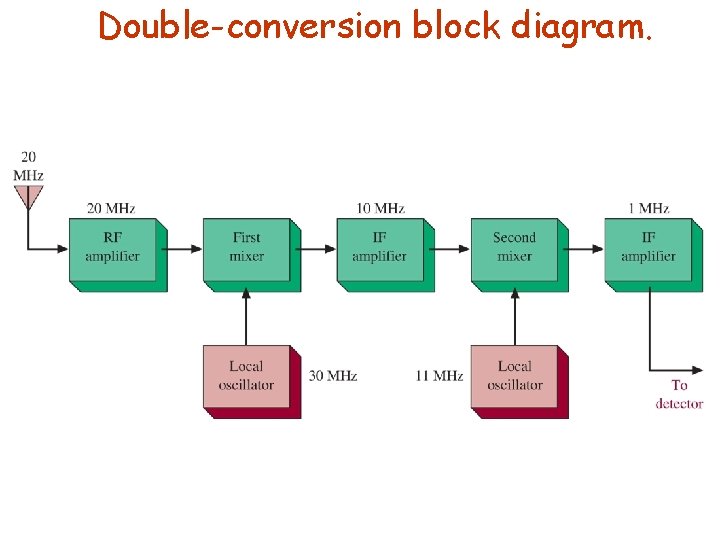 Double-conversion block diagram.

20 MHz

20 MHz

RF amplifier

First mixer

10 MHz

IF amplifier

Second mixer

1 MHz

IF amplifier

Local oscillator

30 MHz

11 MHz

Local oscillator

To detector